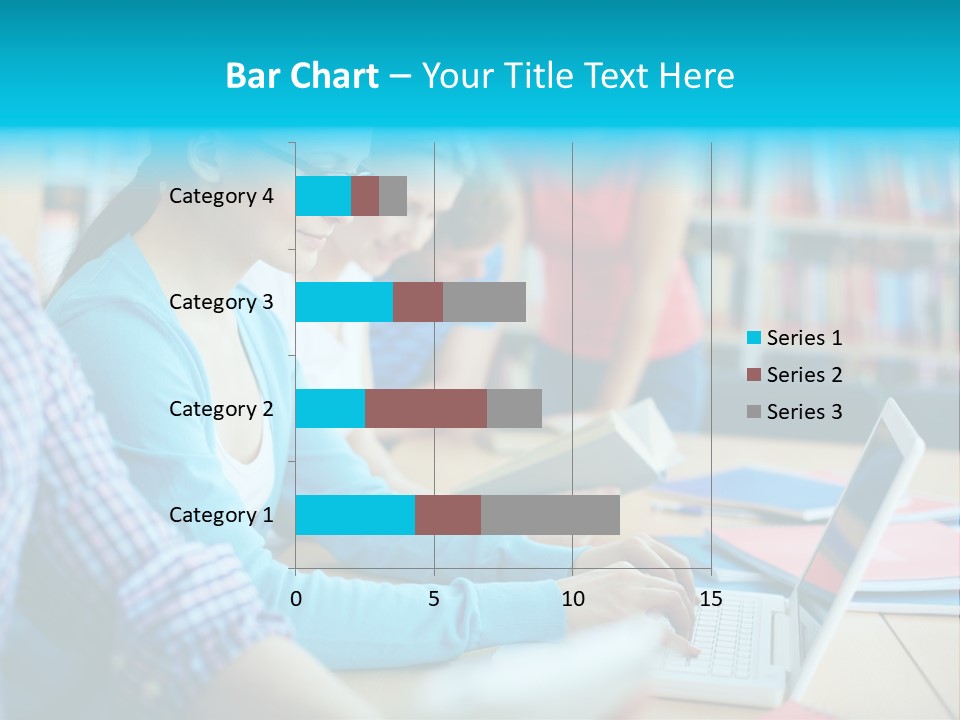 Bar Chart – Your Title Text Here

Category 4
Category 3
Category 2
Category 1

0
5
10
15

Series 1
Series 2
Series 3